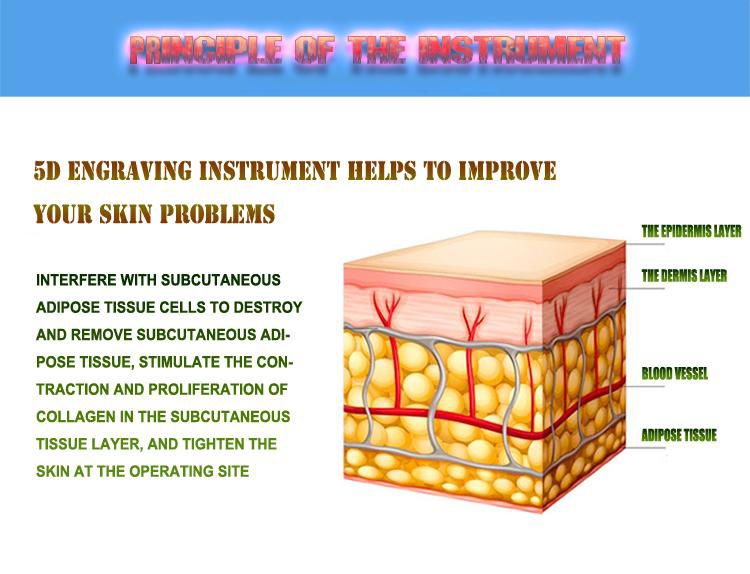 PRINCIPLE OF THE INSTRUMENT

5D ENGRAVING INSTRUMENT HELPS TO IMPROVE YOUR SKIN PROBLEMS

INTERFERE WITH SUBCUTANEOUS ADIPOSE TISSUE CELLS TO DESTROY AND REMOVE SUBCUTANEOUS ADIPOSE TISSUE, STIMULATE THE CONTRACTION AND PROLIFERATION OF COLLAGEN IN THE SUBCUTANEOUS TISSUE LAYER, AND TIGHTEN THE SKIN AT THE OPERATING SITE

THE EPIDERMIS LAYER

THE DERMIS LAYER

BLOOD VESSEL

ADIPOSE TISSUE